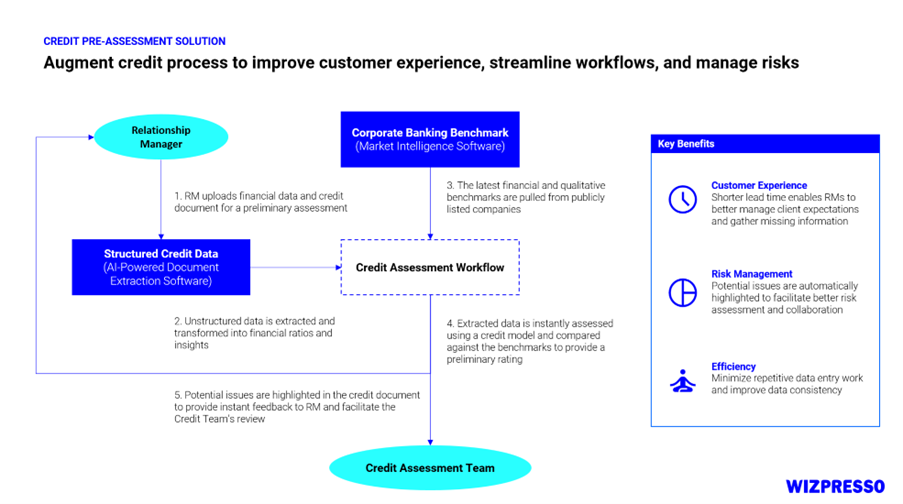 CREDIT PRE-ASSESSMENT SOLUTION

Augment credit process to improve customer experience, streamline workflows, and manage risks

Relationship Manager

Corporate Banking Benchmark
(Market Intelligence Software)

1. RM uploads financial data and credit document for a preliminary assessment

3. The latest financial and qualitative benchmarks are pulled from publicly listed companies

Structured Credit Data
(AI-Powered Document Extraction Software)

Credit Assessment Workflow

2. Unstructured data is extracted and transformed into financial ratios and insights

4. Extracted data is instantly assessed using a credit model and compared against the benchmarks to provide a preliminary rating

5. Potential issues are highlighted in the credit document to provide instant feedback to RM and facilitate the Credit Team's review

Credit Assessment Team

Key Benefits

Customer Experience
Shorter lead time enables RMs to better manage client expectations and gather missing information

Risk Management
Potential issues are automatically highlighted to facilitate better risk assessment and collaboration

Efficiency
Minimize repetitive data entry work and improve data consistency

WIZPRESSO